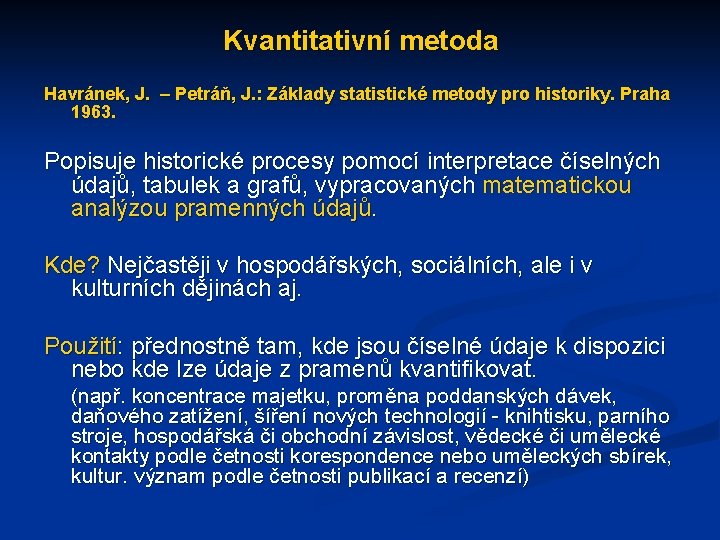 Kvantitativní metoda

Havránek, J. – Petráň, J.: Základy statistické metody pro historiky. Praha 1963.

Popisuje historické procesy pomocí interpretace číselných údajů, tabulek a grafů, vypracovaných matematickou analýzou pramenných údajů.

Kde? Nejčastěji v hospodářských, sociálních, ale i v kulturních dějinách aj.

Použití: přednostně tam, kde jsou číselné údaje k dispozici nebo kde lze údaje z pramenů kvantifikovat.

(např. koncentrace majetku, proměna poddanských dávek, daňového zatížení, šíření nových technologií - knihtisku, parního stroje, hospodářská či obchodní závislost, vědecké či umělecké kontakty podle četnosti korespondence nebo uměleckých sbírek, kultur. význam podle četnosti publikací a recenzí)